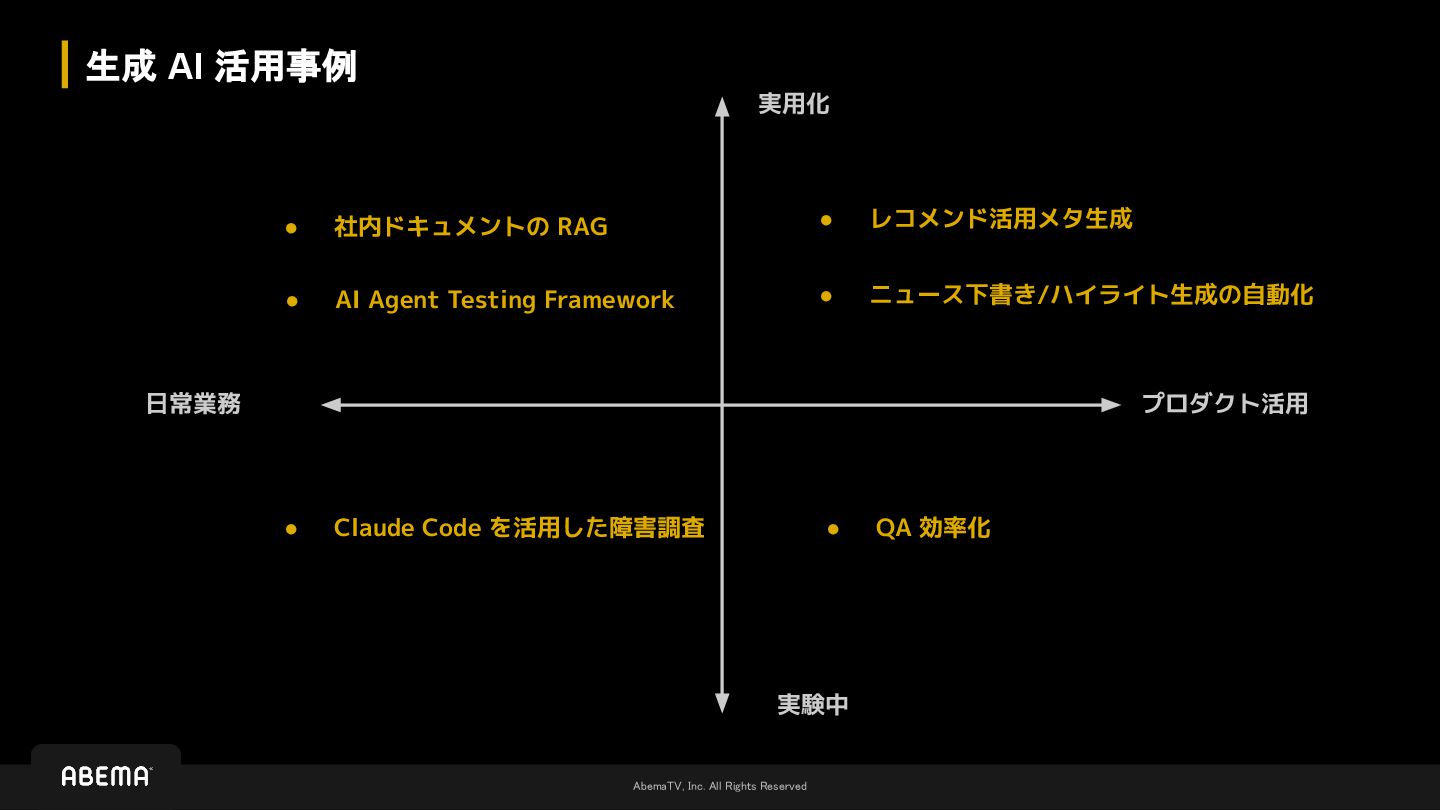 生成 AI 活用事例

実用化

● 社内ドキュメントの RAG

● AI Agent Testing Framework

● レコメンド活用メタ生成

● ニュース下書き/ハイライト生成の自動化

日常業務

プロダクト活用

● Claude Code を活用した障害調査

● QA 効率化

実験中

ABEMA

AbemaTV, Inc. All Rights Reserved